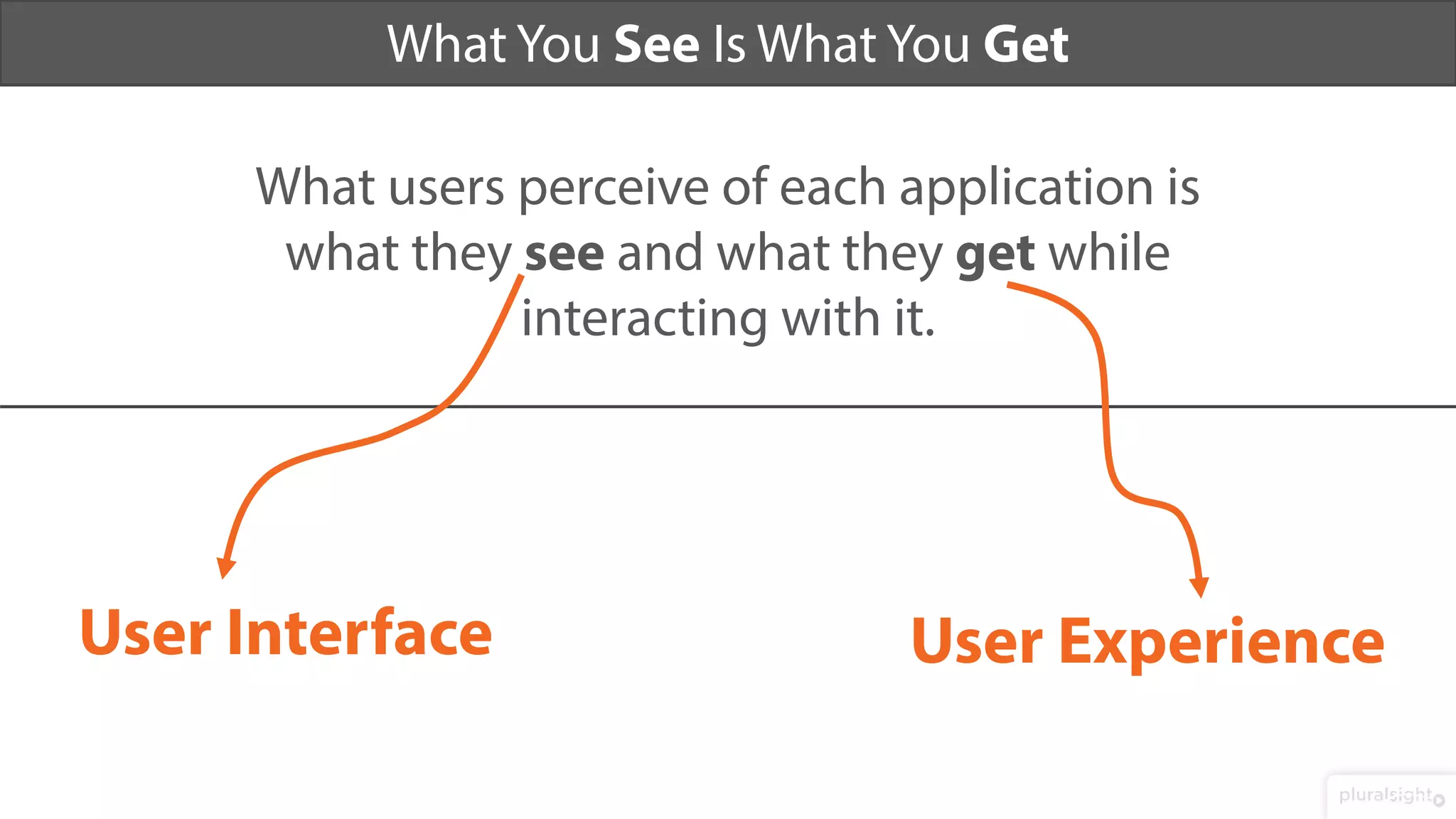 What You See Is What You Get

What users perceive of each application is what they see and what they get while interacting with it.

User Interface

User Experience

pluralsight